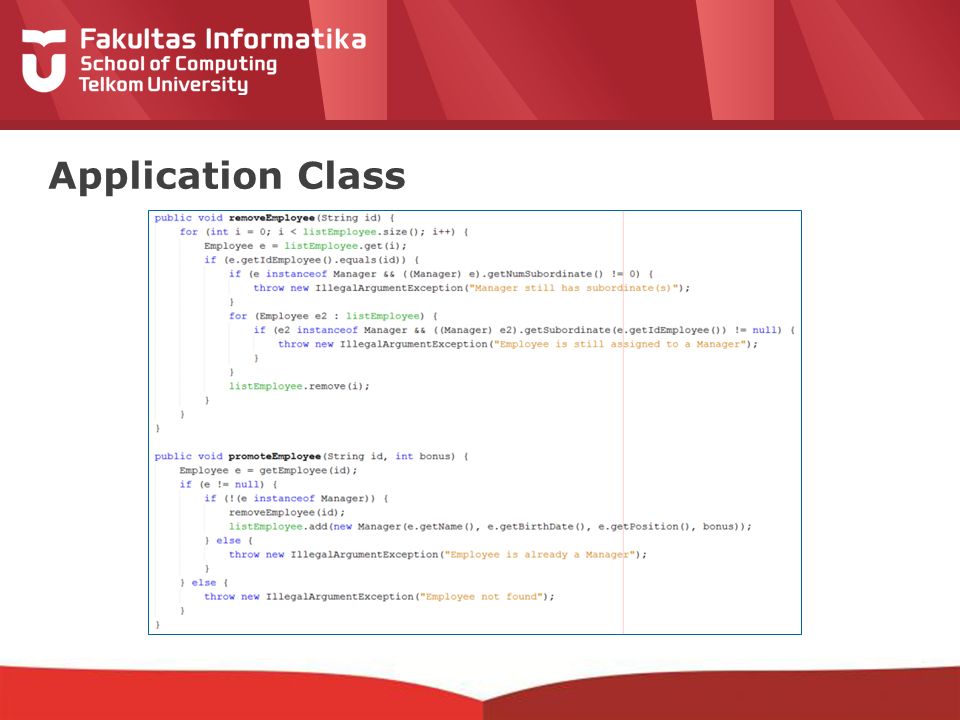 Fakultas Informatika
School of Computing
Telkom University

Application Class

public void removeEmployee(String id) {
    for (int i = 0; i < listEmployee.size(); i++) {
        Employee e = listEmployee.get(i);
        if (e.getIdEmployee().equals(id)) {
            if (e instanceof Manager && ((Manager) e).getNumSubordinate() != 0) {
                throw new IllegalArgumentException("Manager still has subordinate(s)");
            }
            for (Employee e2 : listEmployee) {
                if (e2 instanceof Manager && ((Manager) e2).getSubordinate(e.getIdEmployee()) != null) {
                    throw new IllegalArgumentException("Employee is still assigned to a Manager");
                }
            }
            listEmployee.remove(i);
        }
    }
}

public void promoteEmployee(String id, int bonus) {
    Employee e = getEmployee(id);
    if (e != null) {
        if (!(e instanceof Manager)) {
            removeEmployee(id);
            listEmployee.add(new Manager(e.getName(), e.getBirthDate(), e.getPosition(), bonus));
        } else {
            throw new IllegalArgumentException("Employee is already a Manager");
        }
    } else {
        throw new IllegalArgumentException("Employee not found");
    }
}